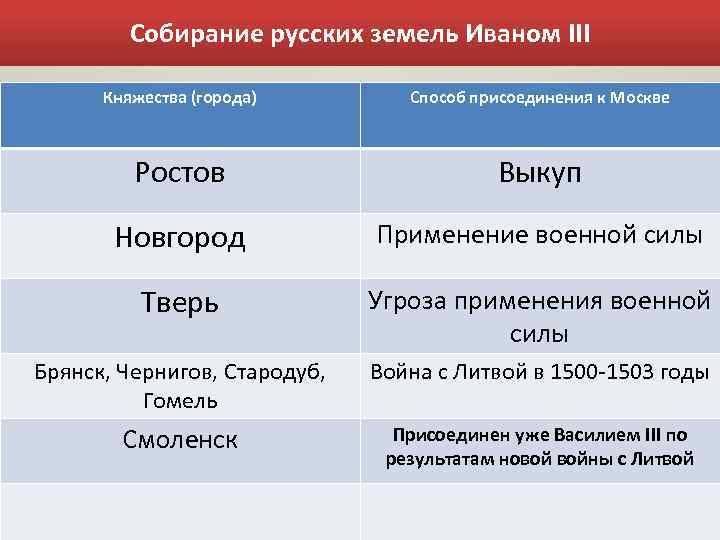 Собирание русских земель Иваном III

| Княжества (города) | Способ присоединения к Москве |
|---|---|
| Ростов | Выкуп |
| Новгород | Применение военной силы |
| Тверь | Угроза применения военной силы |
| Брянск, Чернигов, Стародуб, Гомель | Война с Литвой в 1500-1503 годы |
| Смоленск | Присоединен уже Василием III по результатам новой войны с Литвой |
| | |